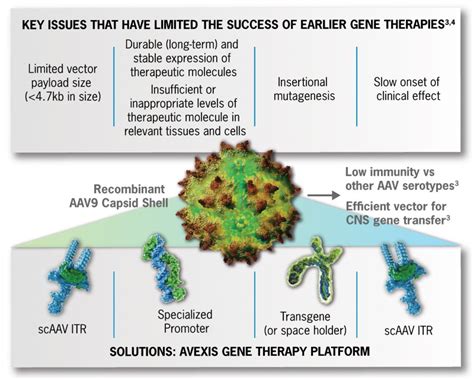 KEY ISSUES THAT HAVE LIMITED THE SUCCESS OF EARLIER GENE THERAPIES$^{3,4}$

Limited vector payload size (<4.7kb in size)

Durable (long-term) and stable expression of therapeutic molecules

Insufficient or inappropriate levels of therapeutic molecule in relevant tissues and cells

Insertional mutagenesis

Slow onset of clinical effect

Recombinant AAV9 Capsid Shell

Low immunity vs other AAV serotypes$^{3}$

Efficient vector for CNS gene transfer$^{3}$

scAAV ITR

Specialized Promoter

Transgene (or space holder)

scAAV ITR

SOLUTIONS: AVEXIS GENE THERAPY PLATFORM